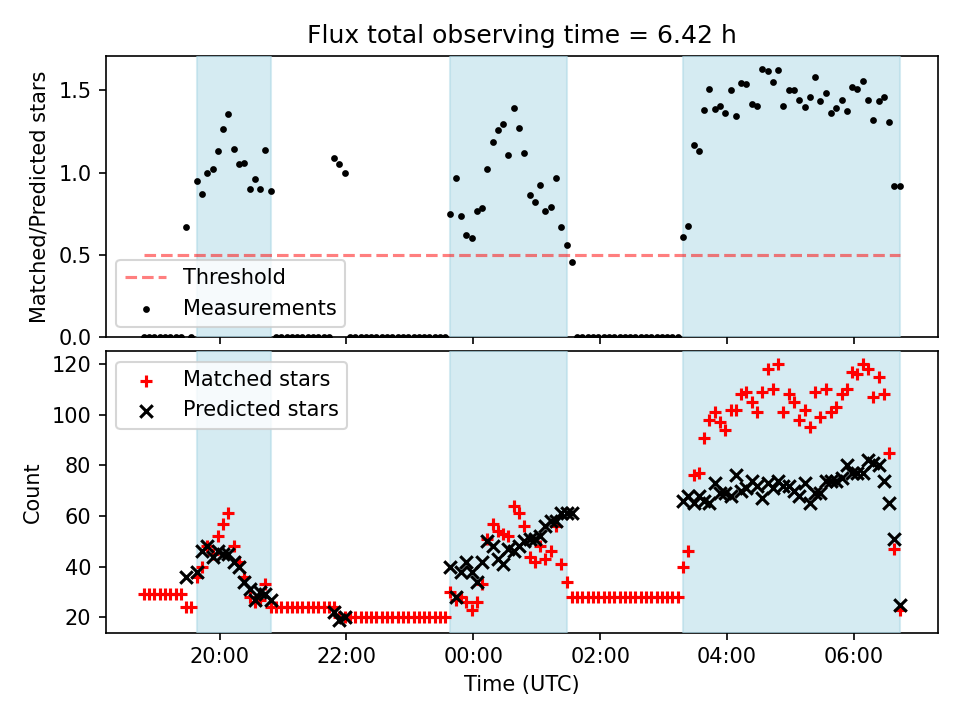 Flux total observing time = 6.42 h

Matched/Predicted stars

1.5
1.0
0.5
0.0

Threshold
Measurements

Count

120
100
80
60
40
20

Matched stars
Predicted stars

20:00
22:00
00:00
02:00
04:00
06:00

Time (UTC)